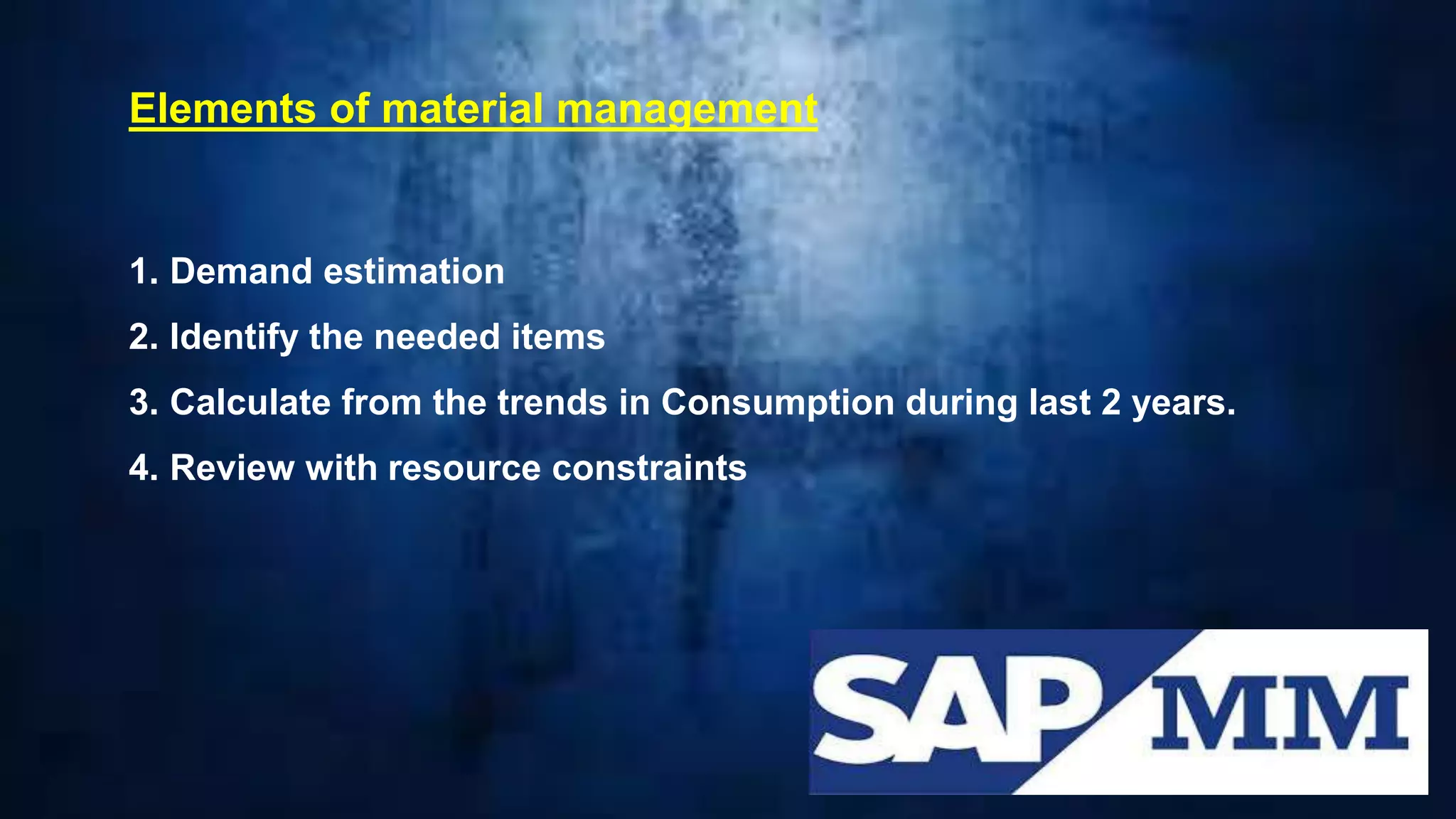 Elements of material management

1. Demand estimation

2. Identify the needed items

3. Calculate from the trends in Consumption during last 2 years.

4. Review with resource constraints

SAP MM